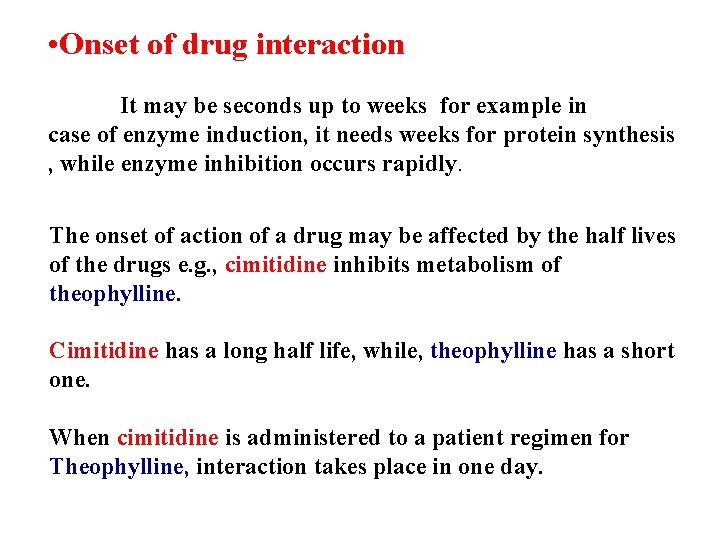 •Onset of drug interaction

It may be seconds up to weeks for example in case of enzyme induction, it needs weeks for protein synthesis , while enzyme inhibition occurs rapidly.

The onset of action of a drug may be affected by the half lives of the drugs e.g., cimitidine inhibits metabolism of theophylline.

Cimitidine has a long half life, while, theophylline has a short one.

When cimitidine is administered to a patient regimen for Theophylline, interaction takes place in one day.